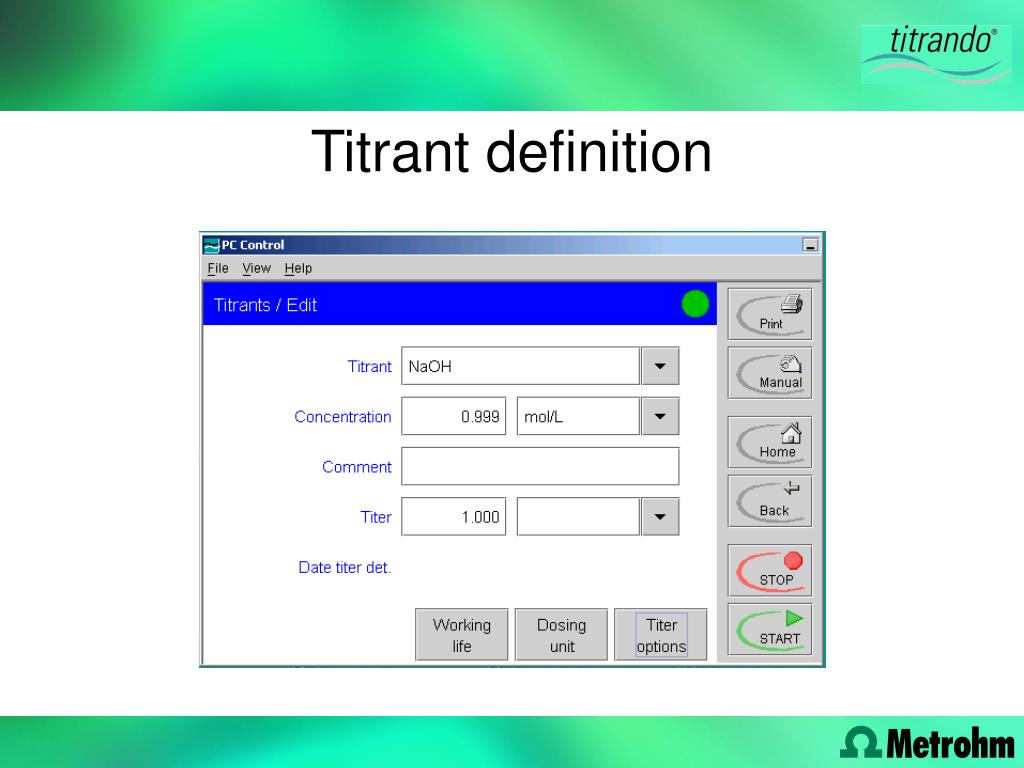 titrando®

Titrant definition

PC Control

File View Help

Titrants / Edit

Titrant NaOH

Concentration 0.999 mol/L

Comment

Titer 1.000

Date titer det.

Working life

Dosing unit

Titer options

Print

Manual

Home

Back

STOP

START

Metrohm